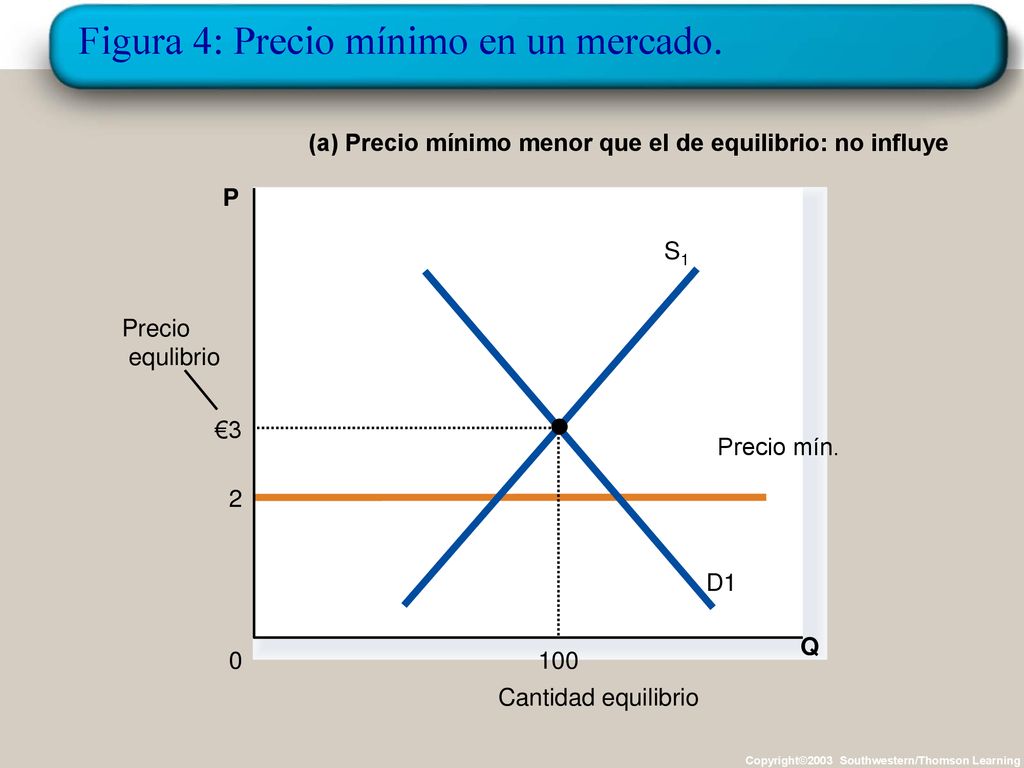 Figura 4: Precio mínimo en un mercado.

(a) Precio mínimo menor que el de equilibrio: no influye

P

$S_1$

Precio equlibrio

€3

Precio mín.

2

D1

Q

0

100

Cantidad equilibrio

Copyright©2003 Southwestern/Thomson Learning